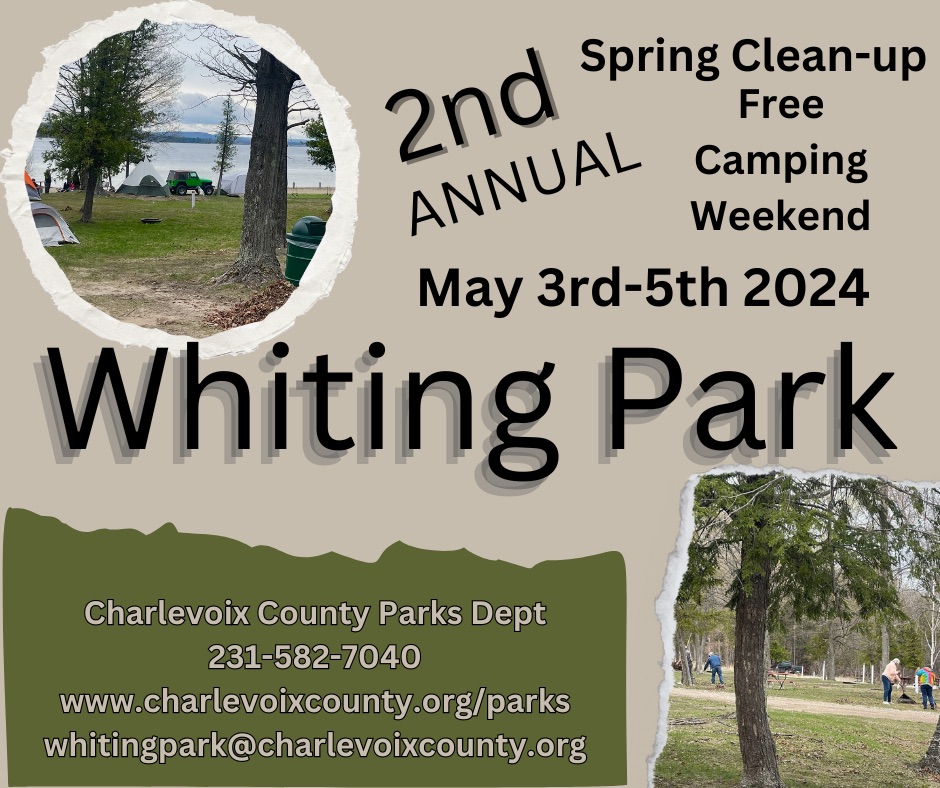 2nd ANNUAL

Spring Clean-up Free Camping Weekend

May 3rd-5th 2024

Whiting Park

Charlevoix County Parks Dept
231-582-7040
www.charlevoixcounty.org/parks
whitingpark@charlevoixcounty.org